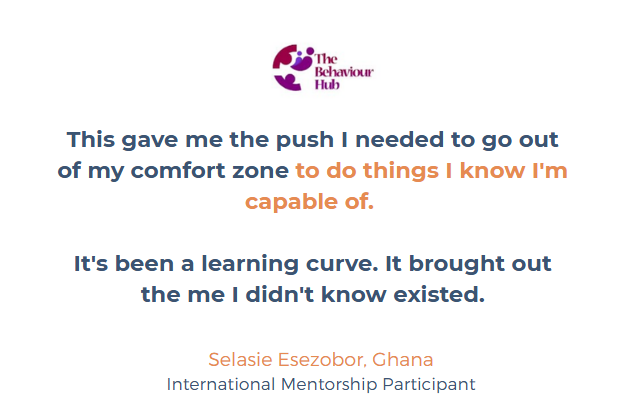 The Behaviour Hub

This gave me the push I needed to go out of my comfort zone to do things I know I'm capable of.

It's been a learning curve. It brought out the me I didn't know existed.

Selasie Esezobor, Ghana
International Mentorship Participant